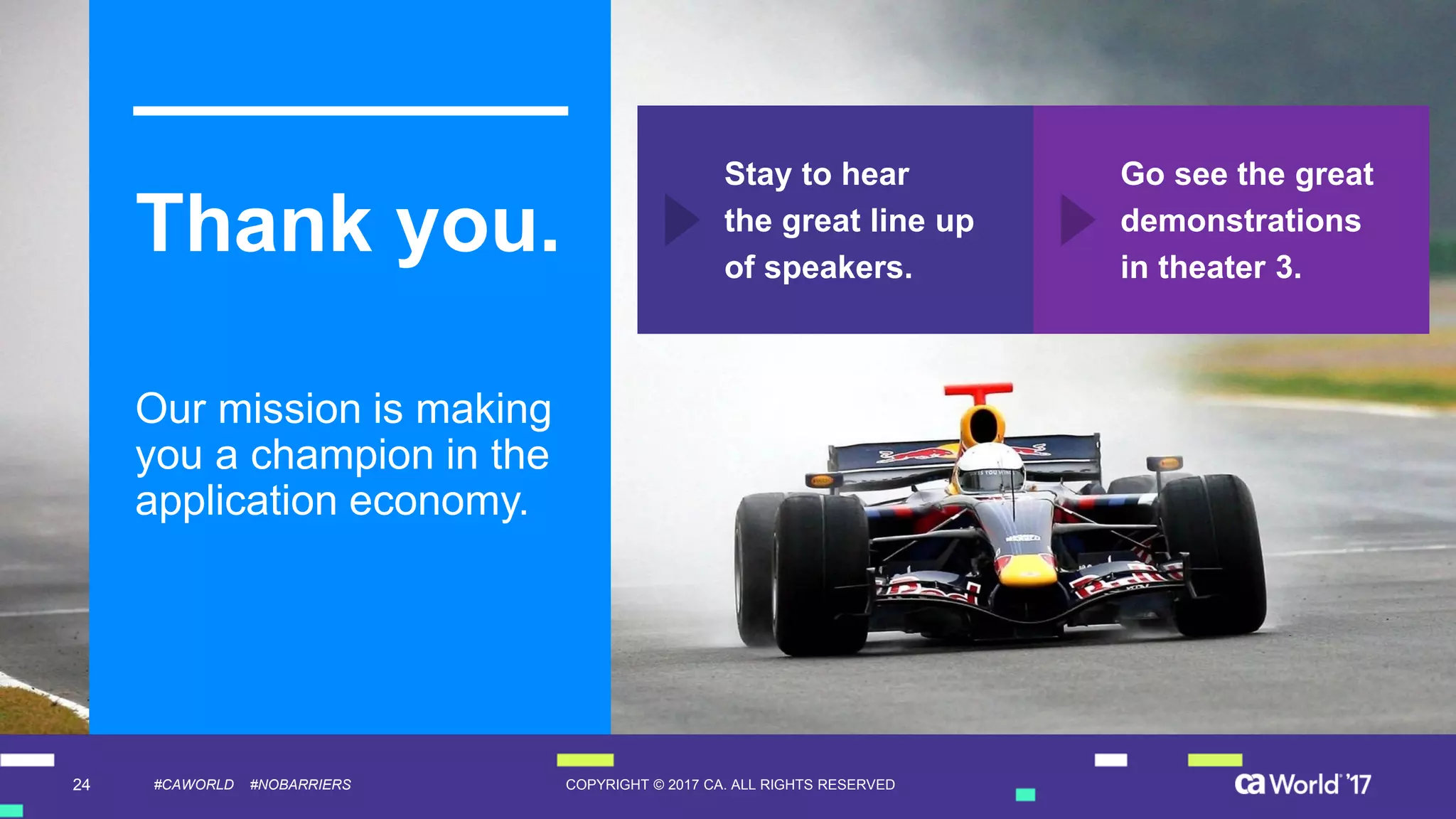 Thank you.

Our mission is making you a champion in the application economy.

Stay to hear the great line up of speakers.

Go see the great demonstrations in theater 3.

24 #CAWORLD #NOBARRIERS COPYRIGHT © 2017 CA. ALL RIGHTS RESERVED ca World '17